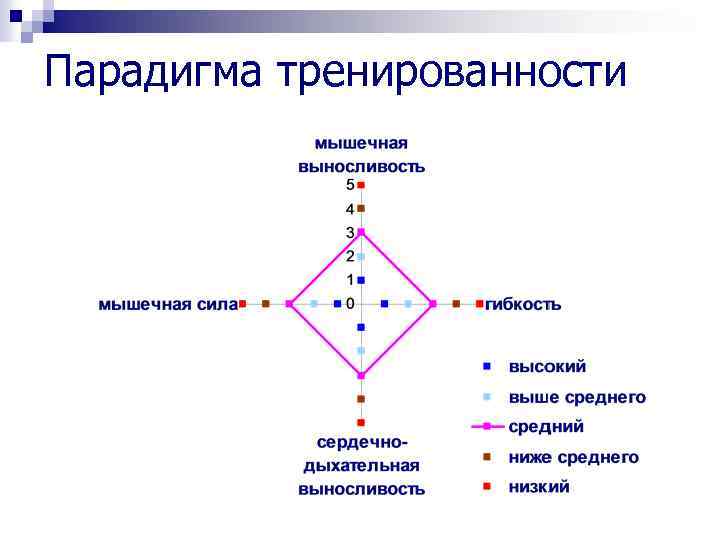 Парадигма тренированности

мышечная выносливость

5
4
3
2
1
0

мышечная сила

гибкость

сердечно-дыхательная выносливость

высокий
выше среднего
средний
ниже среднего
низкий